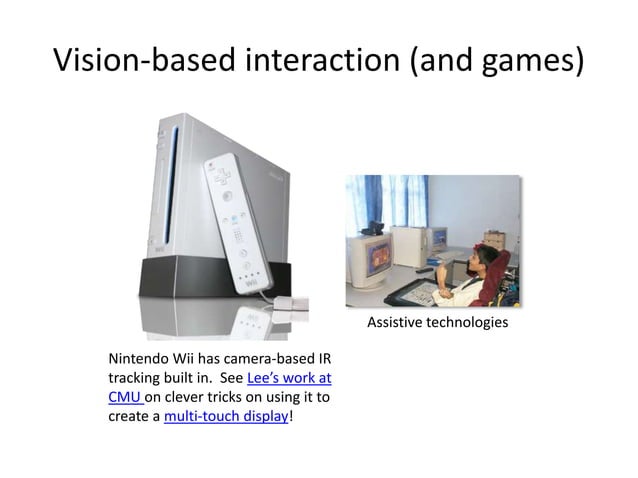 Vision-based interaction (and games)

Wii

Wii

Assistive technologies

Nintendo Wii has camera-based IR tracking built in. See Lee's work at CMU on clever tricks on using it to create a multi-touch display!